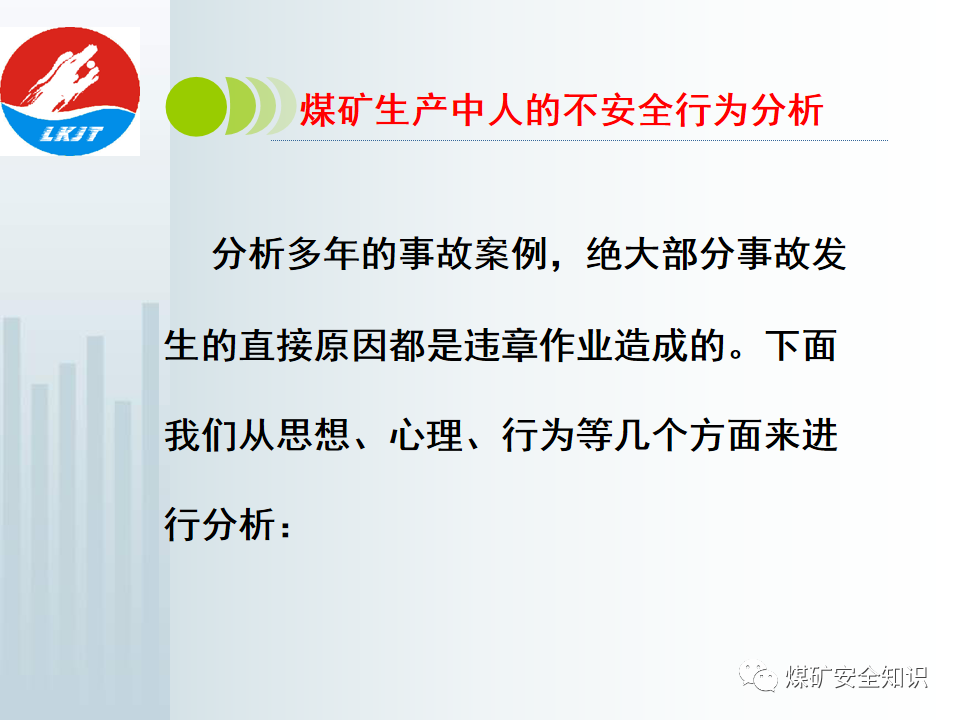 LKJT

煤矿生产中人的不安全行为分析

分析多年的事故案例，绝大部分事故发生的直接原因都是违章作业造成的。下面我们从思想、心理、行为等几个方面来进行分析：

煤矿安全知识